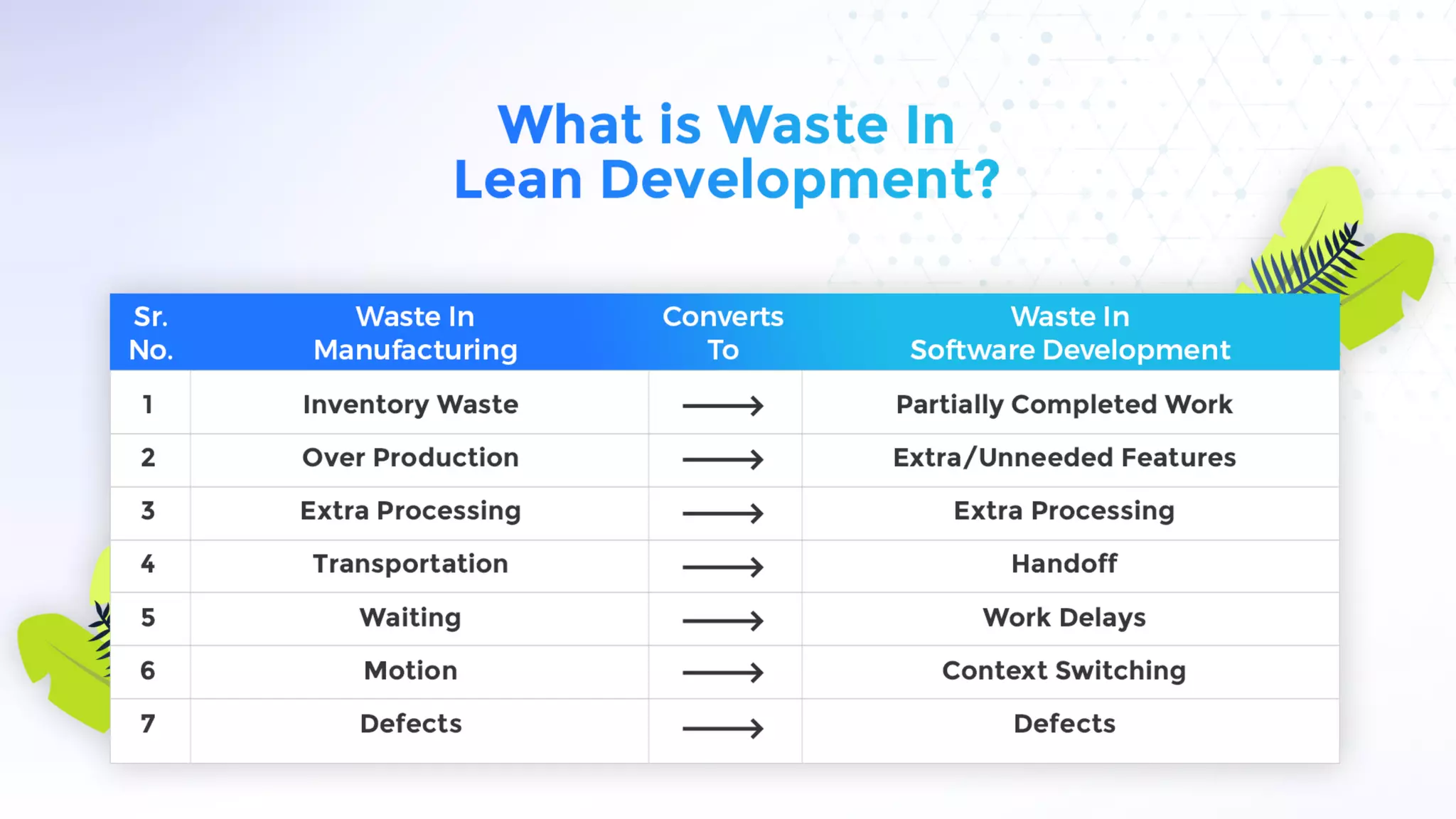 What is Waste In Lean Development?

| Sr. No. | Waste In Manufacturing | Converts To | Waste In Software Development |
|---|---|---|---|
| 1 | Inventory Waste | $\longrightarrow$ | Partially Completed Work |
| 2 | Over Production | $\longrightarrow$ | Extra/Unneeded Features |
| 3 | Extra Processing | $\longrightarrow$ | Extra Processing |
| 4 | Transportation | $\longrightarrow$ | Handoff |
| 5 | Waiting | $\longrightarrow$ | Work Delays |
| 6 | Motion | $\longrightarrow$ | Context Switching |
| 7 | Defects | $\longrightarrow$ | Defects |